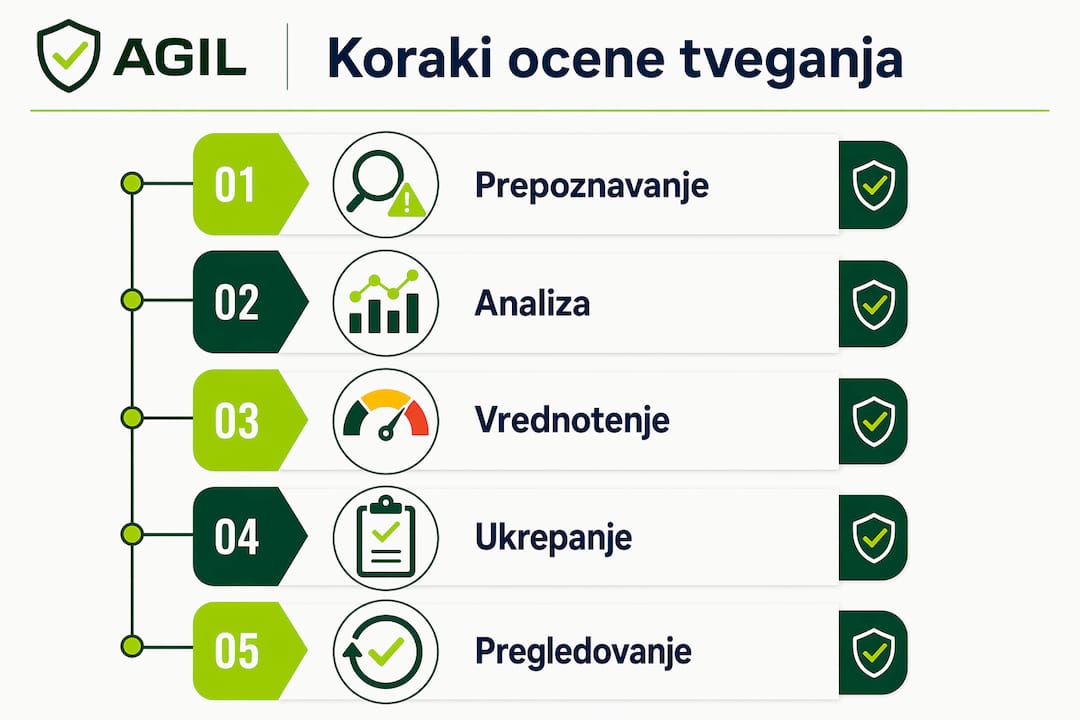 AGIL

Koraki ocene tveganja

01 Prepoznavanje

02 Analiza

03 Vrednotenje

04 Ukrepanje

05 Pregledovanje